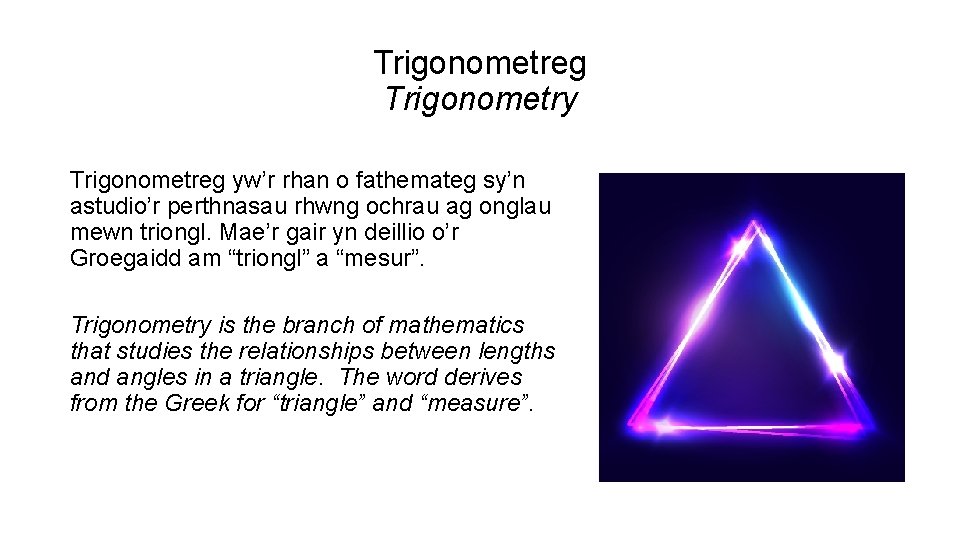 Trigonometreg
Trigonometry

Trigonometreg yw’r rhan o fathemateg sy’n astudio’r perthnasau rhwng ochrau ag onglau mewn triongl. Mae’r gair yn deillio o’r Groegaidd am “triongl” a “mesur”.

Trigonometry is the branch of mathematics that studies the relationships between lengths and angles in a triangle. The word derives from the Greek for “triangle” and “measure”.